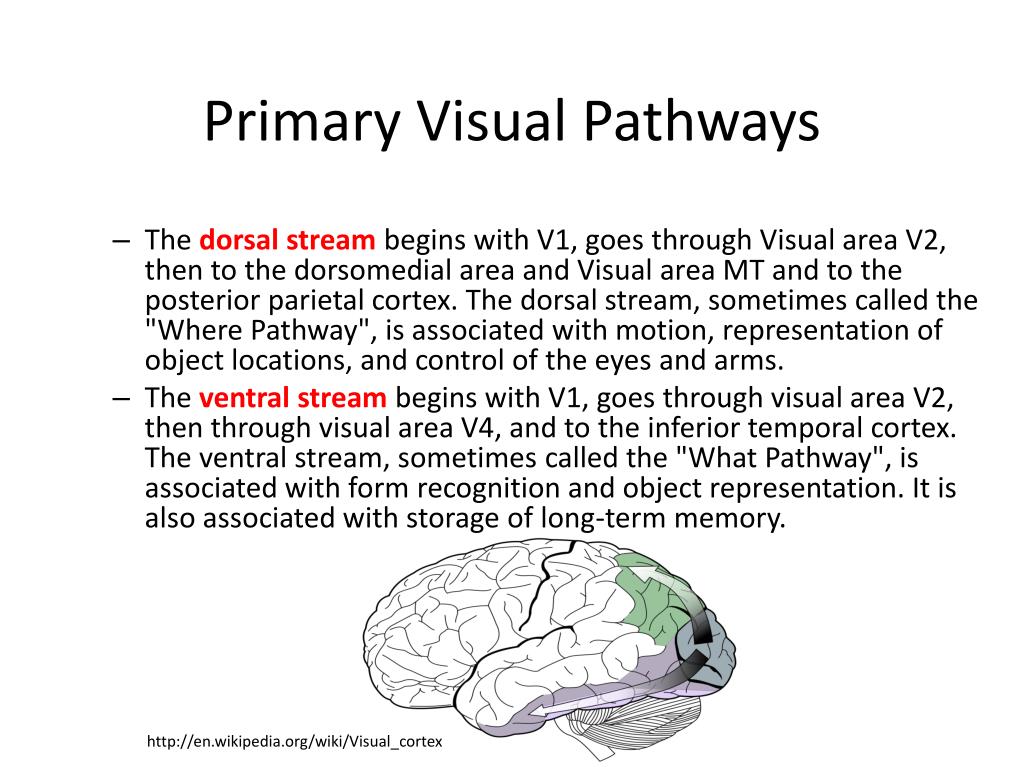 Primary Visual Pathways

– The dorsal stream begins with V1, goes through Visual area V2, then to the dorsomedial area and Visual area MT and to the posterior parietal cortex. The dorsal stream, sometimes called the "Where Pathway", is associated with motion, representation of object locations, and control of the eyes and arms.

– The ventral stream begins with V1, goes through visual area V2, then through visual area V4, and to the inferior temporal cortex. The ventral stream, sometimes called the "What Pathway", is associated with form recognition and object representation. It is also associated with storage of long-term memory.

http://en.wikipedia.org/wiki/Visual_cortex